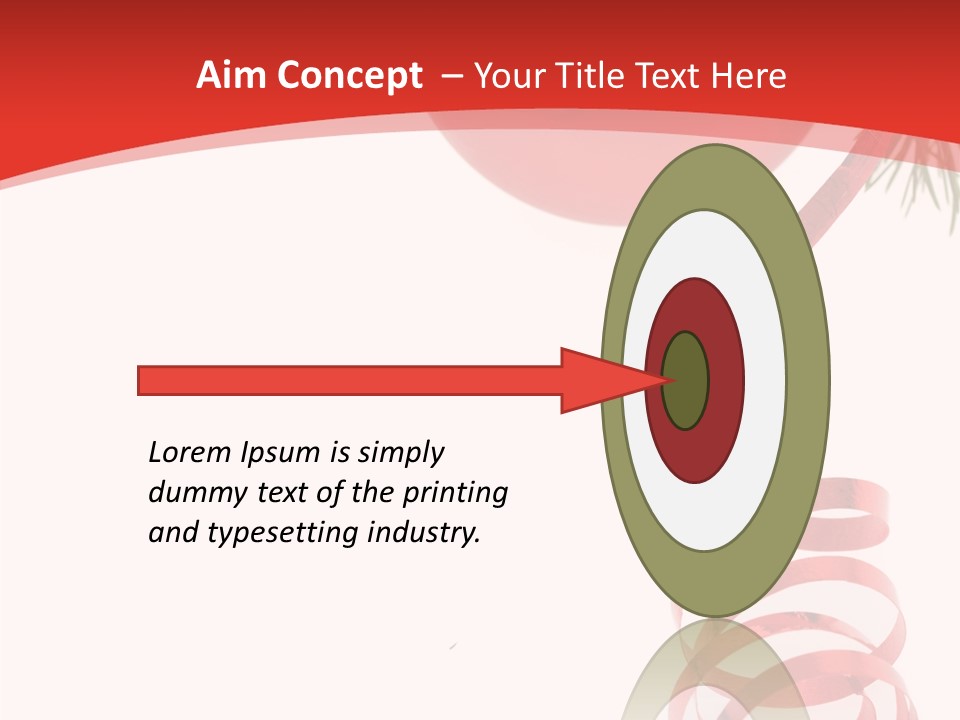 Aim Concept – Your Title Text Here

Lorem Ipsum is simply dummy text of the printing and typesetting industry.